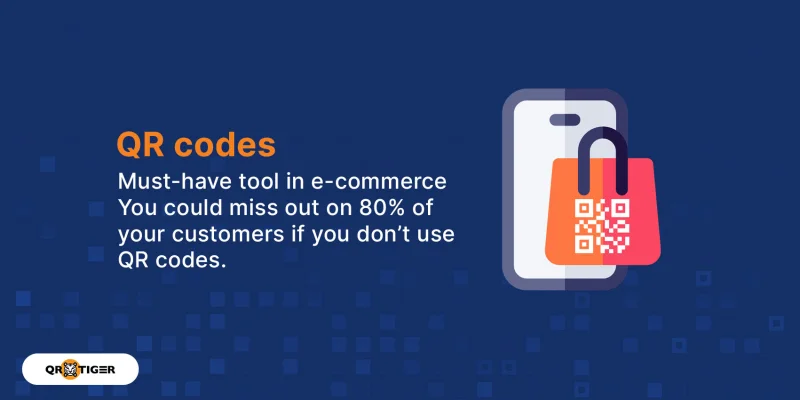 QR codes

Must-have tool in e-commerce
You could miss out on 80% of your customers if you don't use QR codes.

QR TIGER